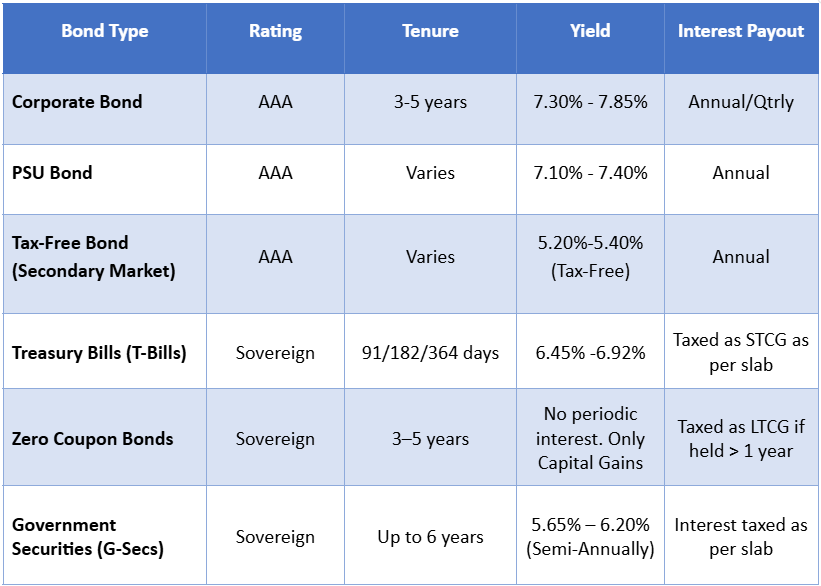 | Bond Type | Rating | Tenure | Yield | Interest Payout |
|---|---|---|---|---|
| Corporate Bond | AAA | 3-5 years | 7.30% - 7.85% | Annual/Qtrly |
| PSU Bond | AAA | Varies | 7.10% - 7.40% | Annual |
| Tax-Free Bond (Secondary Market) | AAA | Varies | 5.20%-5.40% (Tax-Free) | Annual |
| Treasury Bills (T-Bills) | Sovereign | 91/182/364 days | 6.45% -6.92% | Taxed as STCG as per slab |
| Zero Coupon Bonds | Sovereign | 3–5 years | No periodic interest. Only Capital Gains | Taxed as LTCG if held > 1 year |
| Government Securities (G-Secs) | Sovereign | Up to 6 years | 5.65% – 6.20% (Semi-Annually) | Interest taxed as per slab |